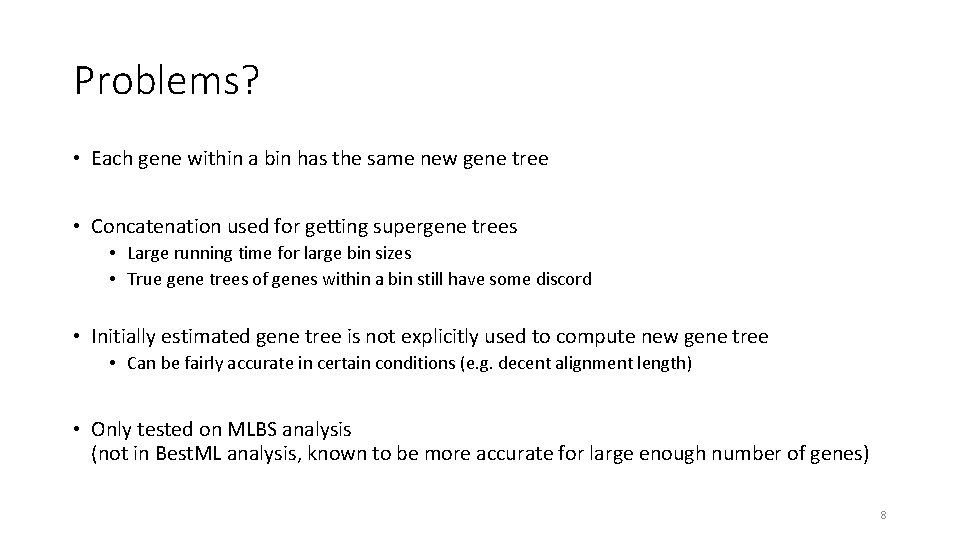 Problems?

• Each gene within a bin has the same new gene tree

• Concatenation used for getting supergene trees
  • Large running time for large bin sizes
  • True gene trees of genes within a bin still have some discord

• Initially estimated gene tree is not explicitly used to compute new gene tree
  • Can be fairly accurate in certain conditions (e.g. decent alignment length)

• Only tested on MLBS analysis
(not in BestML analysis, known to be more accurate for large enough number of genes)

8